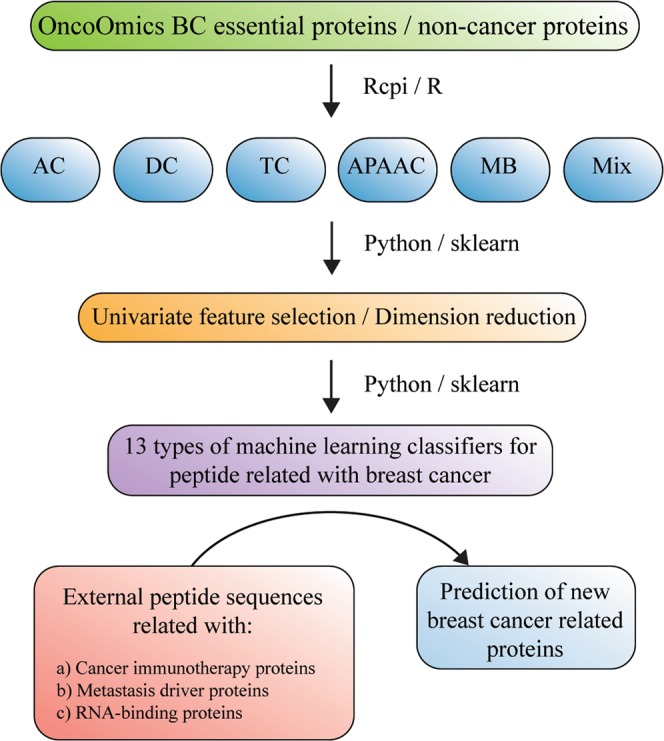 OncoOmics BC essential proteins / non-cancer proteins

Rcpi / R

AC

DC

TC

APAAC

MB

Mix

Python / sklearn

Univariate feature selection / Dimension reduction

Python / sklearn

13 types of machine learning classifiers for peptide related with breast cancer

External peptide sequences related with:

a) Cancer immunotherapy proteins
b) Metastasis driver proteins
c) RNA-binding proteins

Prediction of new breast cancer related proteins